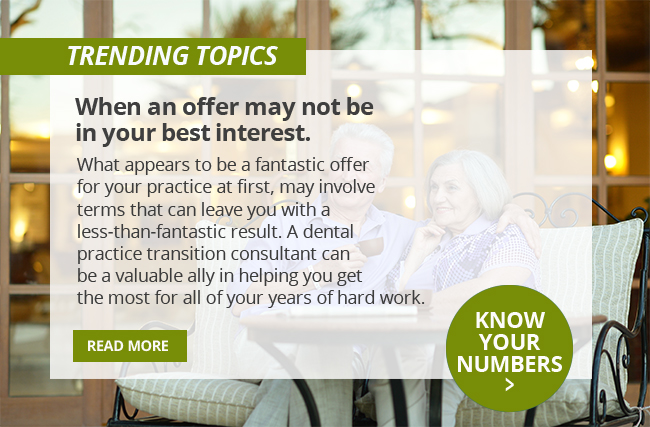 TRENDING TOPICS

When an offer may not be in your best interest.

What appears to be a fantastic offer for your practice at first, may involve terms that can leave you with a less-than-fantastic result. A dental practice transition consultant can be a valuable ally in helping you get the most for all of your years of hard work.

READ MORE

KNOW YOUR NUMBERS >